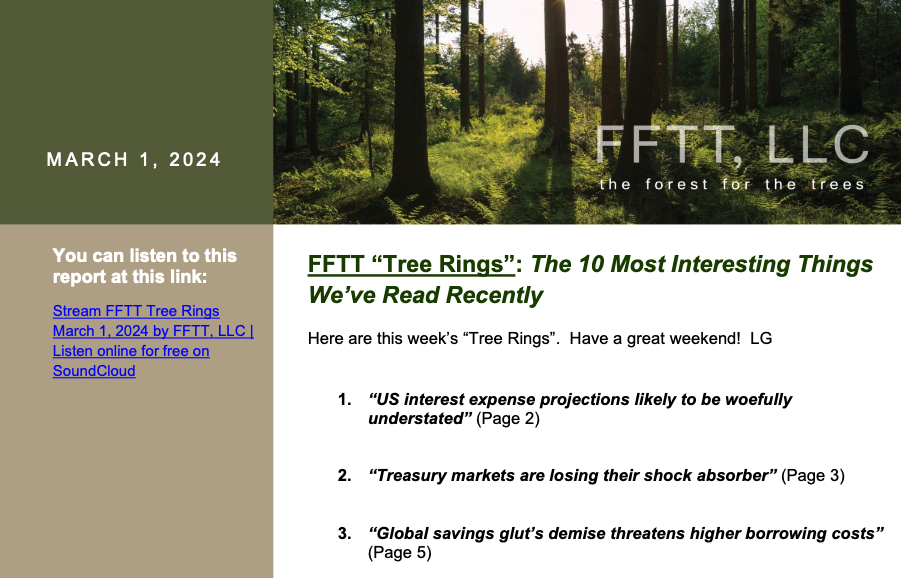 MARCH 1, 2024

FFTT, LLC
the forest for the trees

You can listen to this report at this link:

Stream FFTT Tree Rings March 1, 2024 by FFTT, LLC | Listen online for free on SoundCloud

FFTT “Tree Rings”: The 10 Most Interesting Things We’ve Read Recently

Here are this week’s “Tree Rings”. Have a great weekend! LG

1. “US interest expense projections likely to be woefully understated” (Page 2)

2. “Treasury markets are losing their shock absorber” (Page 3)

3. “Global savings glut’s demise threatens higher borrowing costs” (Page 5)